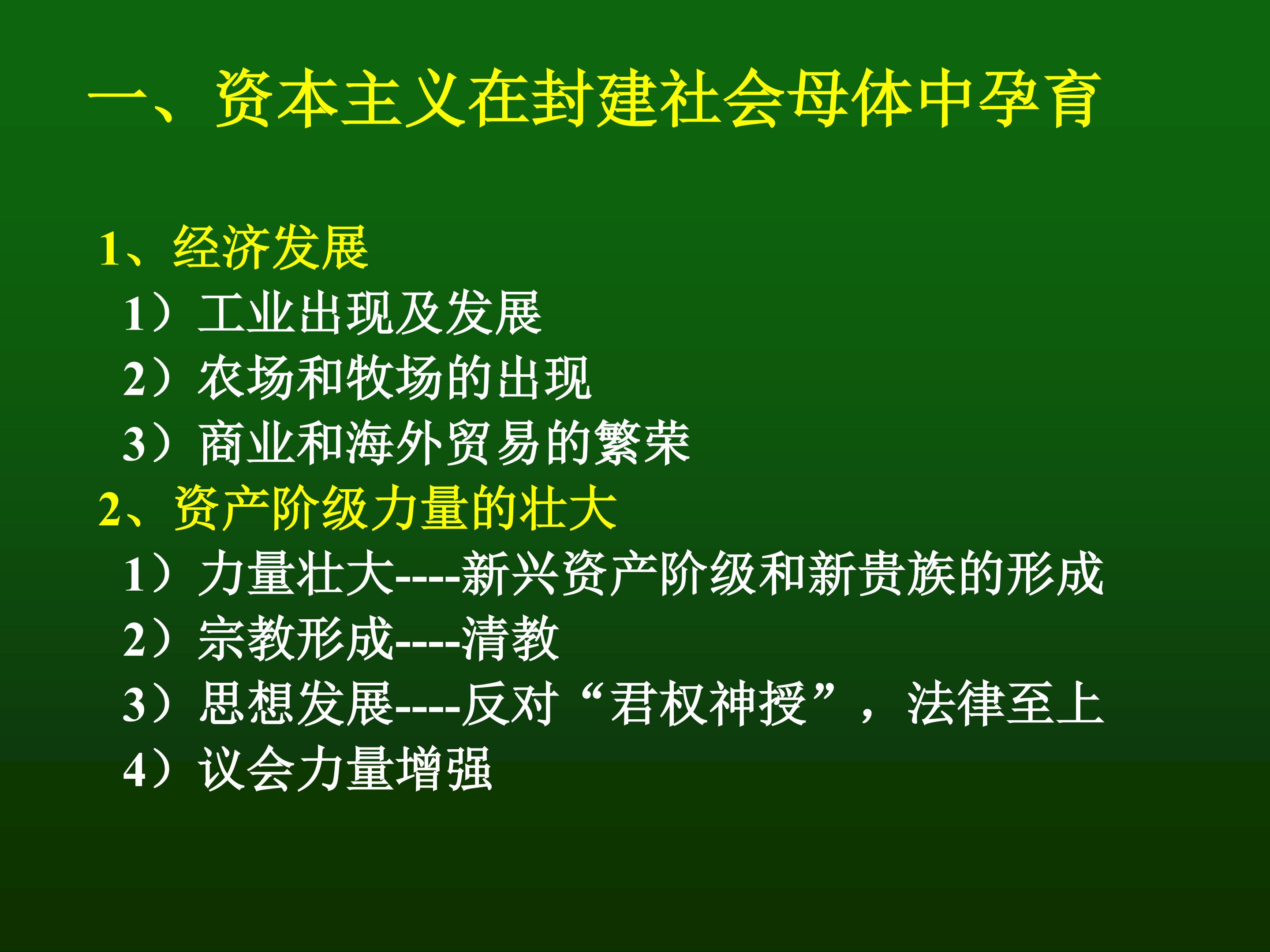 一、资本主义在封建社会母体中孕育

1、经济发展
1）工业出现及发展
2）农场和牧场的出现
3）商业和海外贸易的繁荣
2、资产阶级力量的壮大
1）力量壮大----新兴资产阶级和新贵族的形成
2）宗教形成----清教
3）思想发展----反对“君权神授”，法律至上
4）议会力量增强